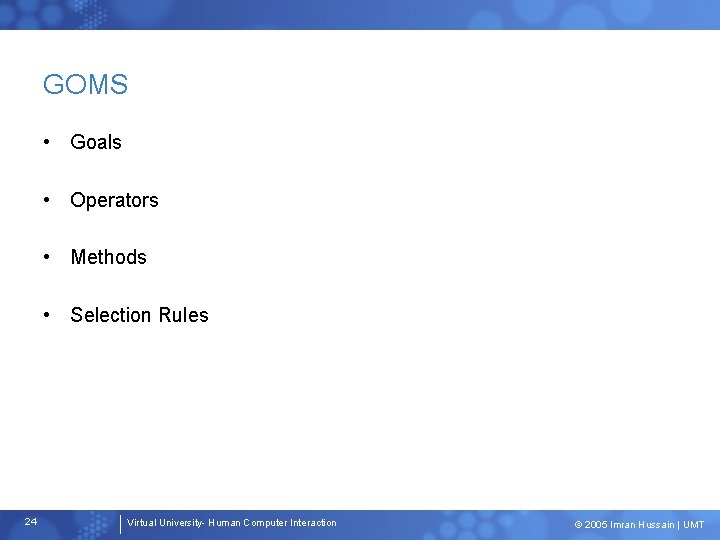 GOMS

• Goals

• Operators

• Methods

• Selection Rules

24 Virtual University- Human Computer Interaction © 2005 Imran Hussain | UMT